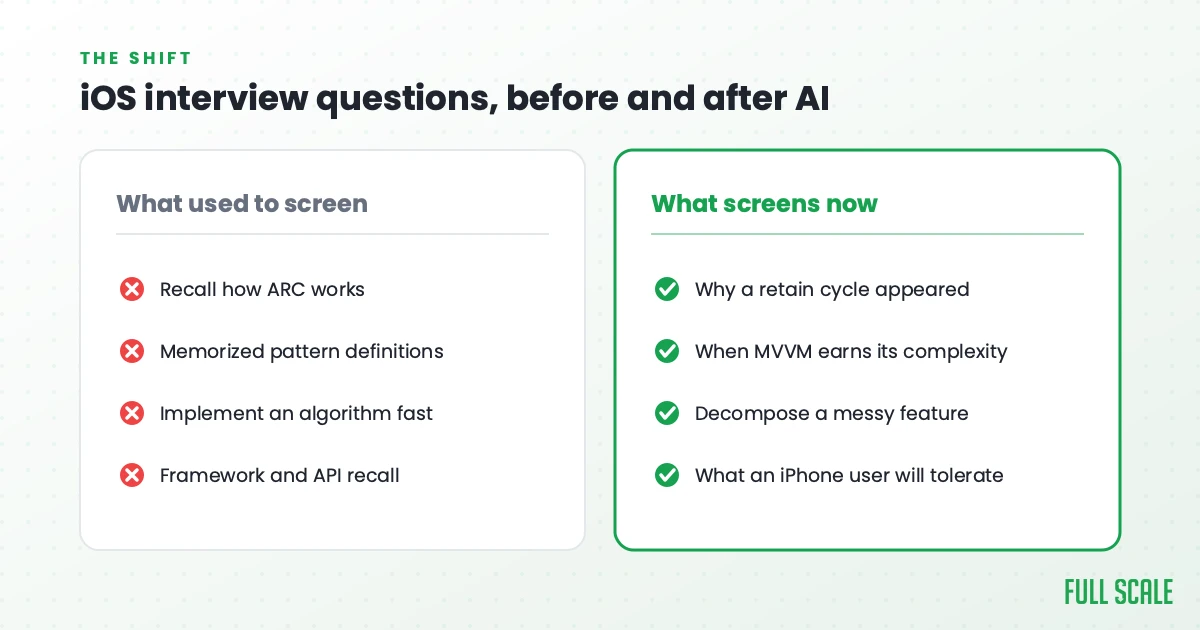 THE SHIFT

iOS interview questions, before and after AI

What used to screen

Recall how ARC works

Memorized pattern definitions

Implement an algorithm fast

Framework and API recall

What screens now

Why a retain cycle appeared

When MVVM earns its complexity

Decompose a messy feature

What an iPhone user will tolerate

FULL SCALE